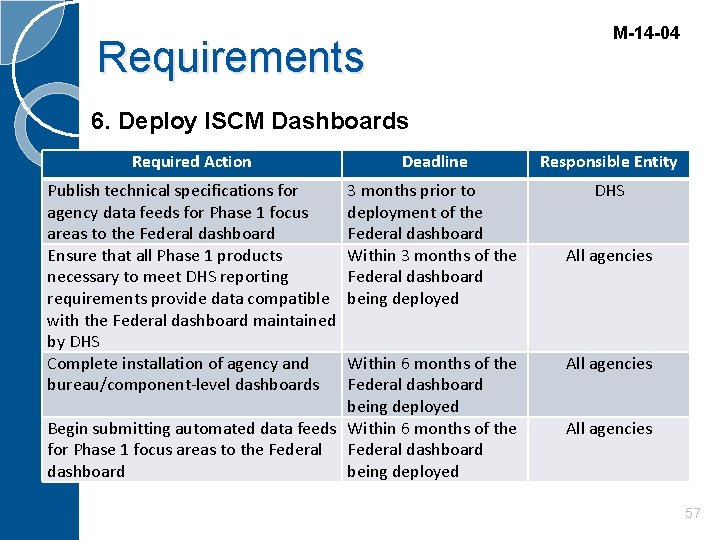 M-14-04

Requirements

6. Deploy ISCM Dashboards

| Required Action | Deadline | Responsible Entity |
|---|---|---|
| Publish technical specifications for agency data feeds for Phase 1 focus areas to the Federal dashboard | 3 months prior to deployment of the Federal dashboard | DHS |
| Ensure that all Phase 1 products necessary to meet DHS reporting requirements provide data compatible with the Federal dashboard maintained by DHS | Within 3 months of the Federal dashboard being deployed | All agencies |
| Complete installation of agency and bureau/component-level dashboards | Within 6 months of the Federal dashboard being deployed | All agencies |
| Begin submitting automated data feeds for Phase 1 focus areas to the Federal dashboard | Within 6 months of the Federal dashboard being deployed | All agencies |

57